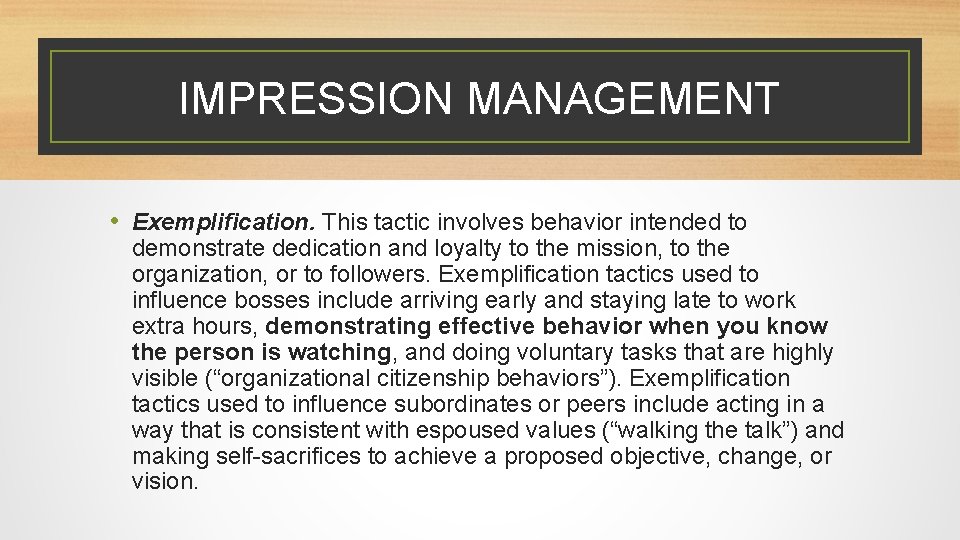 IMPRESSION MANAGEMENT

• Exemplification. This tactic involves behavior intended to demonstrate dedication and loyalty to the mission, to the organization, or to followers. Exemplification tactics used to influence bosses include arriving early and staying late to work extra hours, demonstrating effective behavior when you know the person is watching, and doing voluntary tasks that are highly visible (“organizational citizenship behaviors”). Exemplification tactics used to influence subordinates or peers include acting in a way that is consistent with espoused values (“walking the talk”) and making self-sacrifices to achieve a proposed objective, change, or vision.